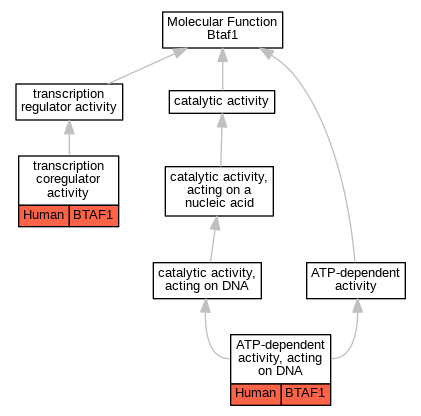 Molecular Function
Btaf1

transcription regulator activity

catalytic activity

transcription coregulator activity

Human BTAF1

catalytic activity, acting on a nucleic acid

catalytic activity, acting on DNA

ATP-dependent activity

ATP-dependent activity, acting on DNA

Human BTAF1